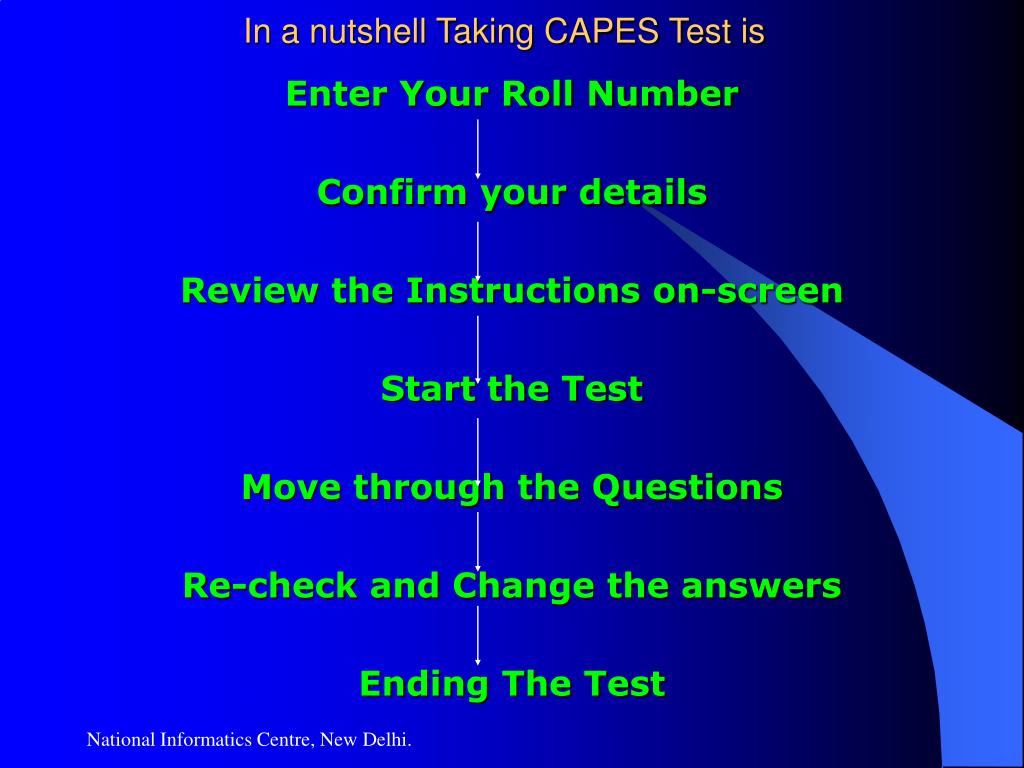 In a nutshell Taking CAPES Test is

Enter Your Roll Number

Confirm your details

Review the Instructions on-screen

Start the Test

Move through the Questions

Re-check and Change the answers

Ending The Test

National Informatics Centre, New Delhi.